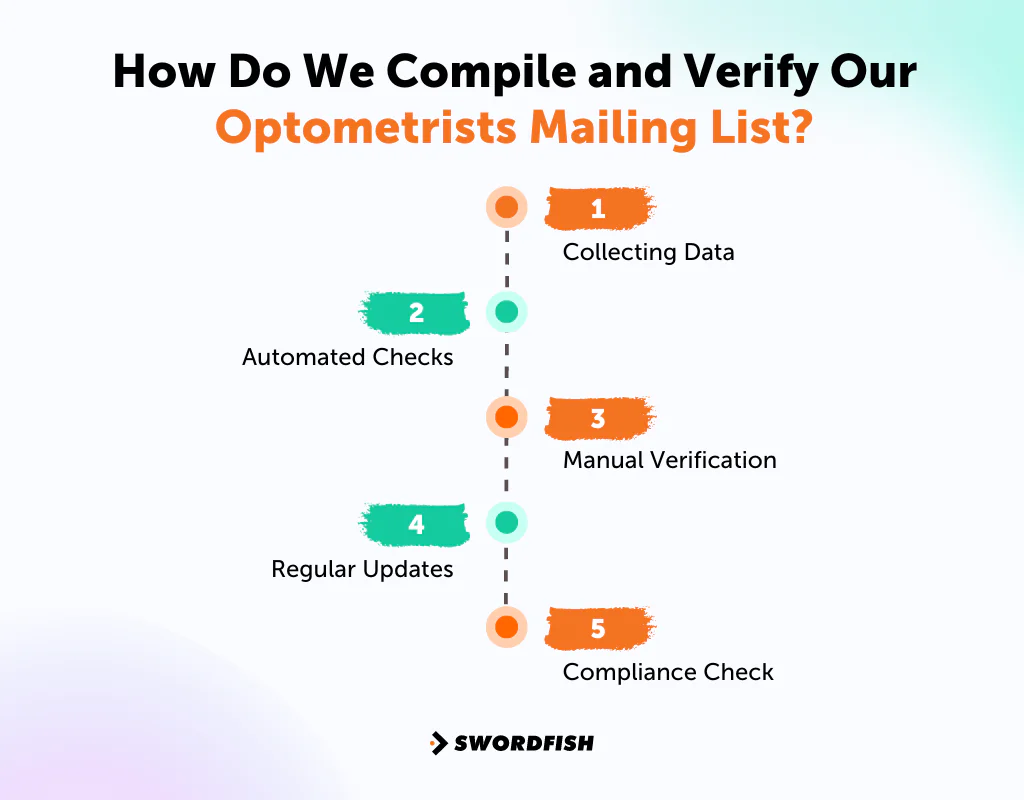 How Do We Compile and Verify Our Optometrists Mailing List?

1
Collecting Data

2
Automated Checks

3
Manual Verification

4
Regular Updates

5
Compliance Check

SWORDFISH